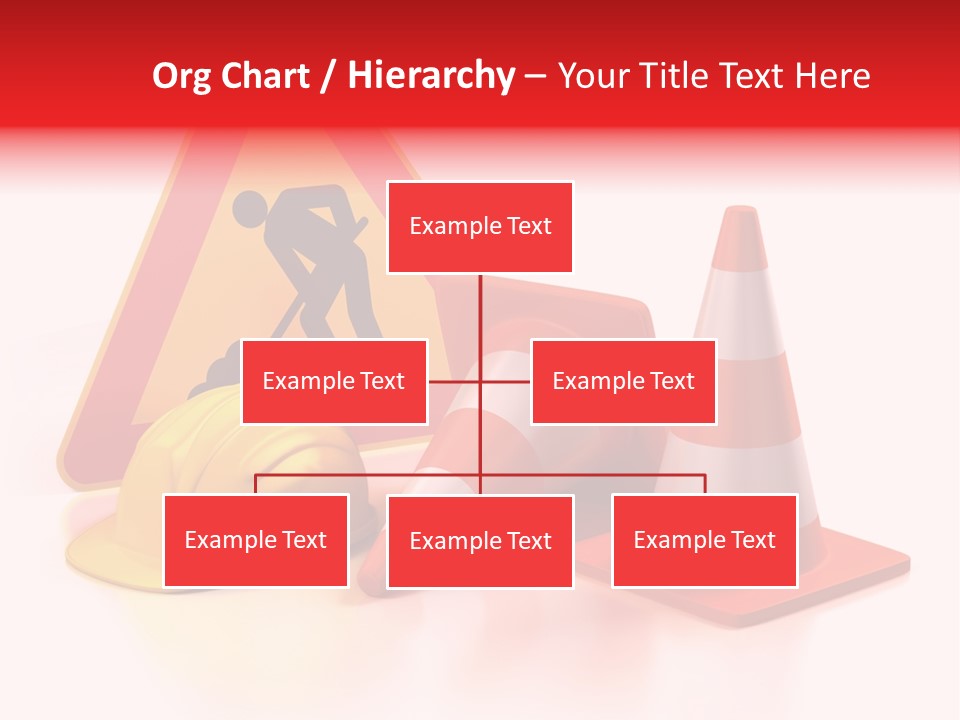 Org Chart / Hierarchy – Your Title Text Here

Example Text

Example Text

Example Text

Example Text

Example Text

Example Text